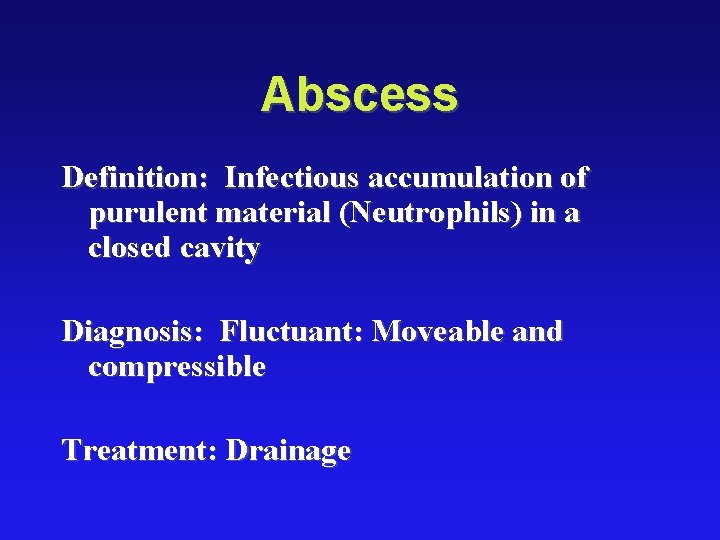 Abscess

Definition: Infectious accumulation of purulent material (Neutrophils) in a closed cavity

Diagnosis: Fluctuant: Moveable and compressible

Treatment: Drainage